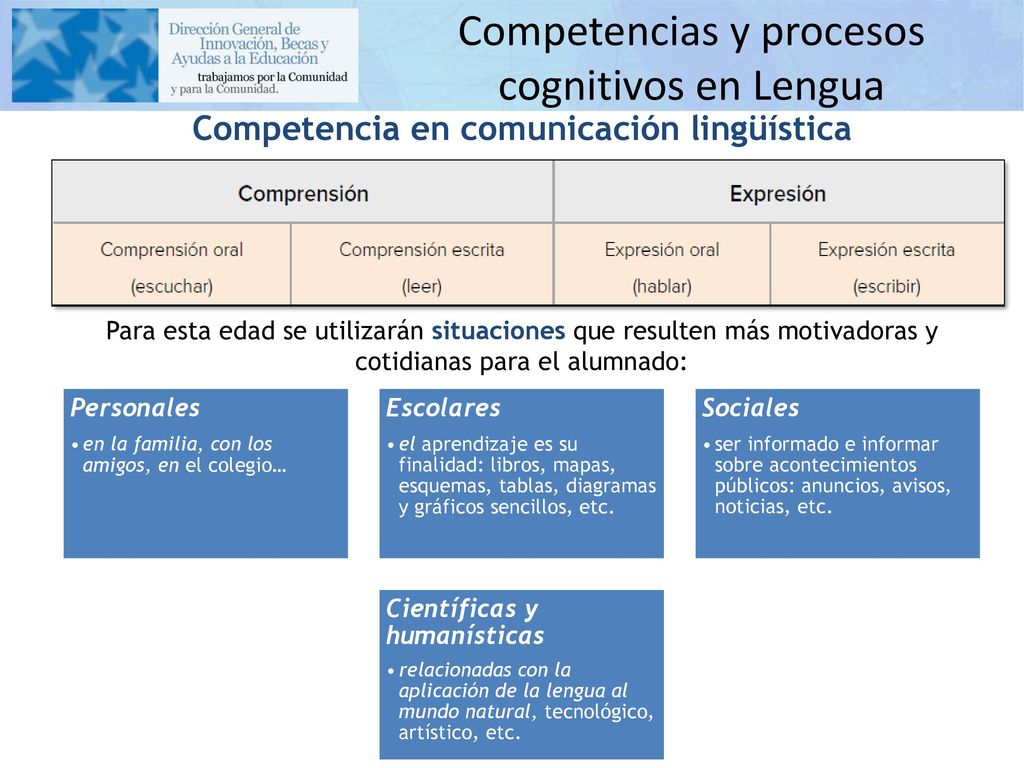 Dirección General de Innovación, Becas y Ayudas a la Educación
trabajamos por la Comunidad y para la Comunidad.

Competencias y procesos cognitivos en Lengua

Competencia en comunicación lingüística

| Comprensión | | Expresión | |
|---|---|---|---|
| Comprensión oral (escuchar) | Comprensión escrita (leer) | Expresión oral (hablar) | Expresión escrita (escribir) |

Para esta edad se utilizarán situaciones que resulten más motivadoras y cotidianas para el alumnado:

Personales
• en la familia, con los amigos, en el colegio…

Escolares
• el aprendizaje es su finalidad: libros, mapas, esquemas, tablas, diagramas y gráficos sencillos, etc.

Sociales
• ser informado e informar sobre acontecimientos públicos: anuncios, avisos, noticias, etc.

Científicas y humanísticas
• relacionadas con la aplicación de la lengua al mundo natural, tecnológico, artístico, etc.